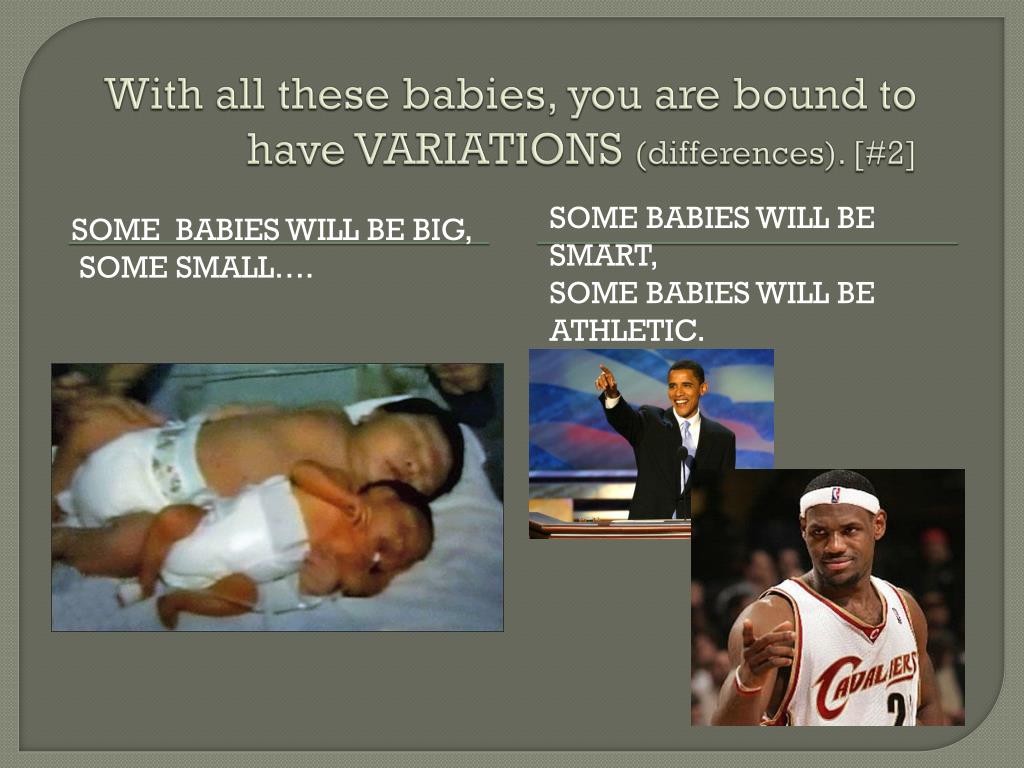 With all these babies, you are bound to have VARIATIONS (differences). [#2]

SOME BABIES WILL BE BIG, SOME SMALL….

SOME BABIES WILL BE SMART, SOME BABIES WILL BE ATHLETIC.

CAVALIERS 2